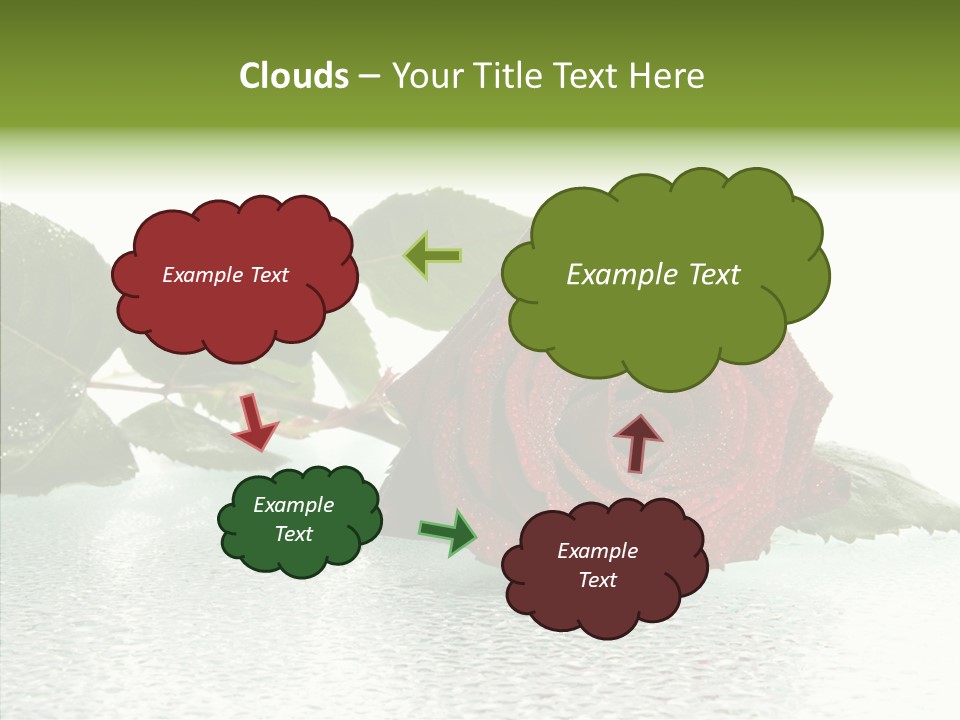 Clouds – Your Title Text Here

Example Text

Example Text

Example Text

Example Text